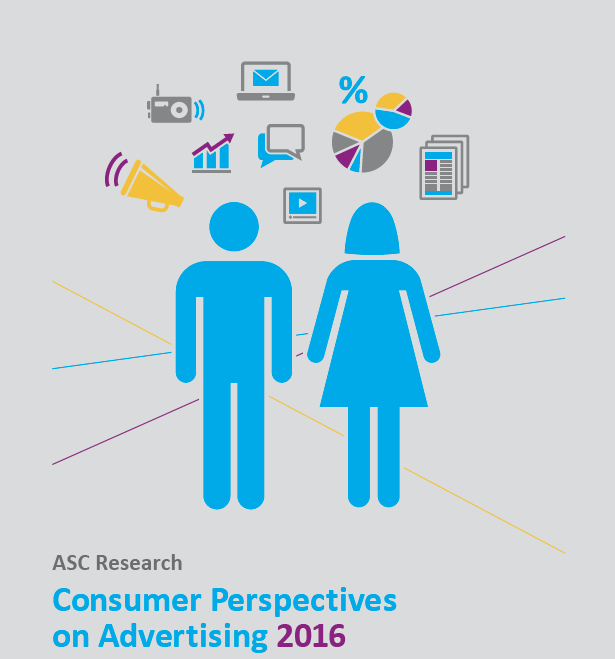 %

ASC Research

Consumer Perspectives on Advertising 2016